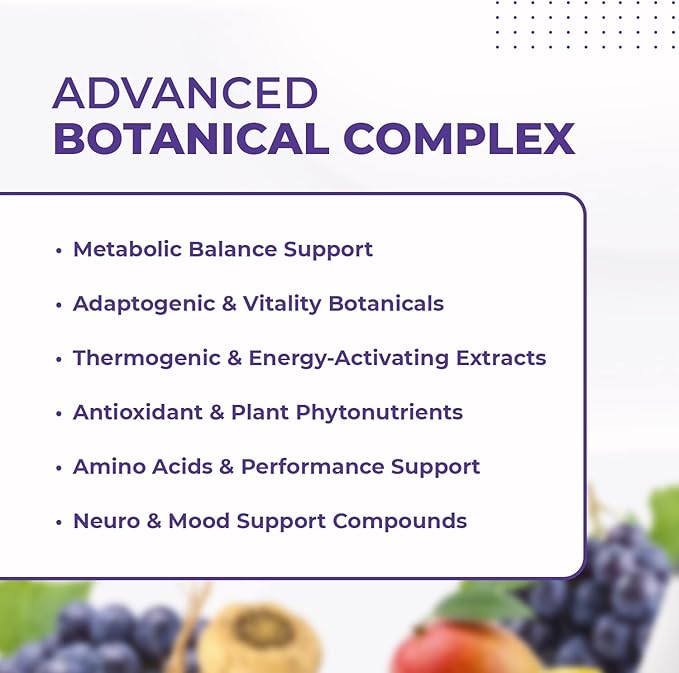 ADVANCED
BOTANICAL COMPLEX

• Metabolic Balance Support
• Adaptogenic & Vitality Botanicals
• Thermogenic & Energy-Activating Extracts
• Antioxidant & Plant Phytonutrients
• Amino Acids & Performance Support
• Neuro & Mood Support Compounds